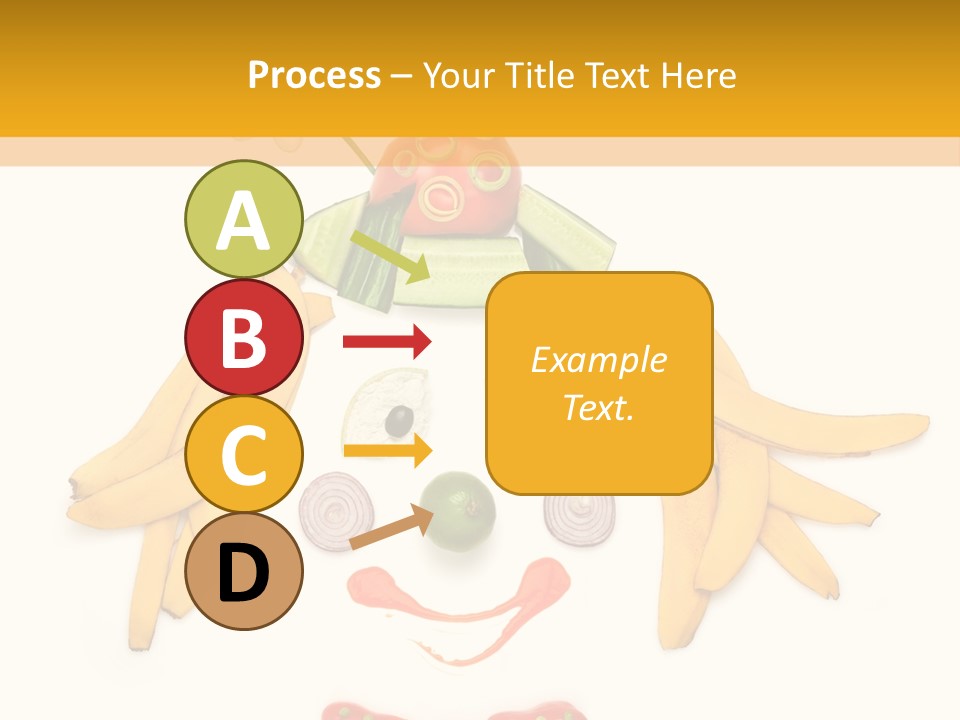 Process – Your Title Text Here

A

B

C

D

Example Text.